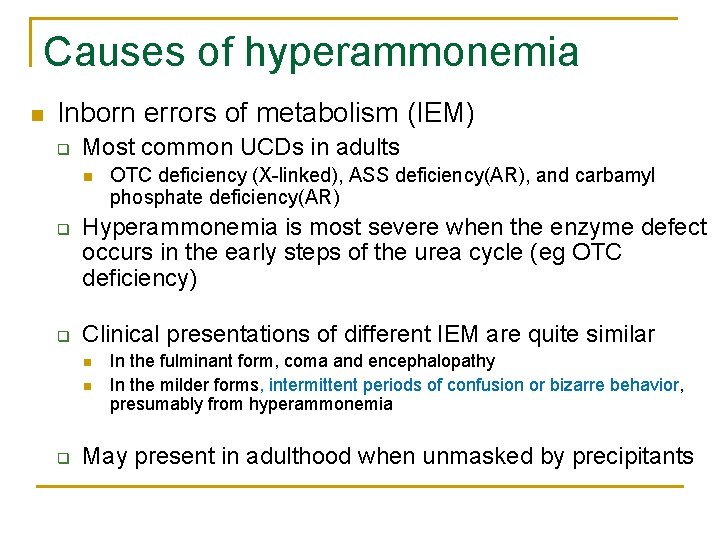 Causes of hyperammonemia

Inborn errors of metabolism (IEM)

Most common UCDs in adults

OTC deficiency (X-linked), ASS deficiency(AR), and carbamyl phosphate deficiency(AR)

Hyperammonemia is most severe when the enzyme defect occurs in the early steps of the urea cycle (eg OTC deficiency)

Clinical presentations of different IEM are quite similar

In the fulminant form, coma and encephalopathy

In the milder forms, intermittent periods of confusion or bizarre behavior, presumably from hyperammonemia

May present in adulthood when unmasked by precipitants